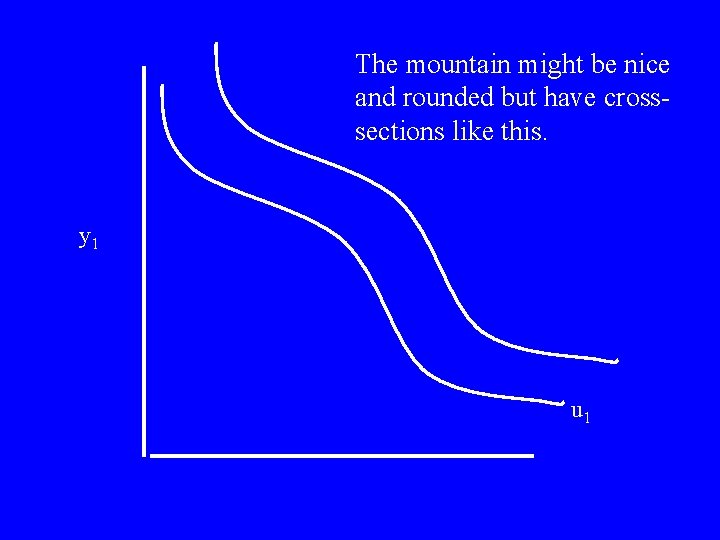 The mountain might be nice and rounded but have cross-sections like this.

$y_1$

$u_1$